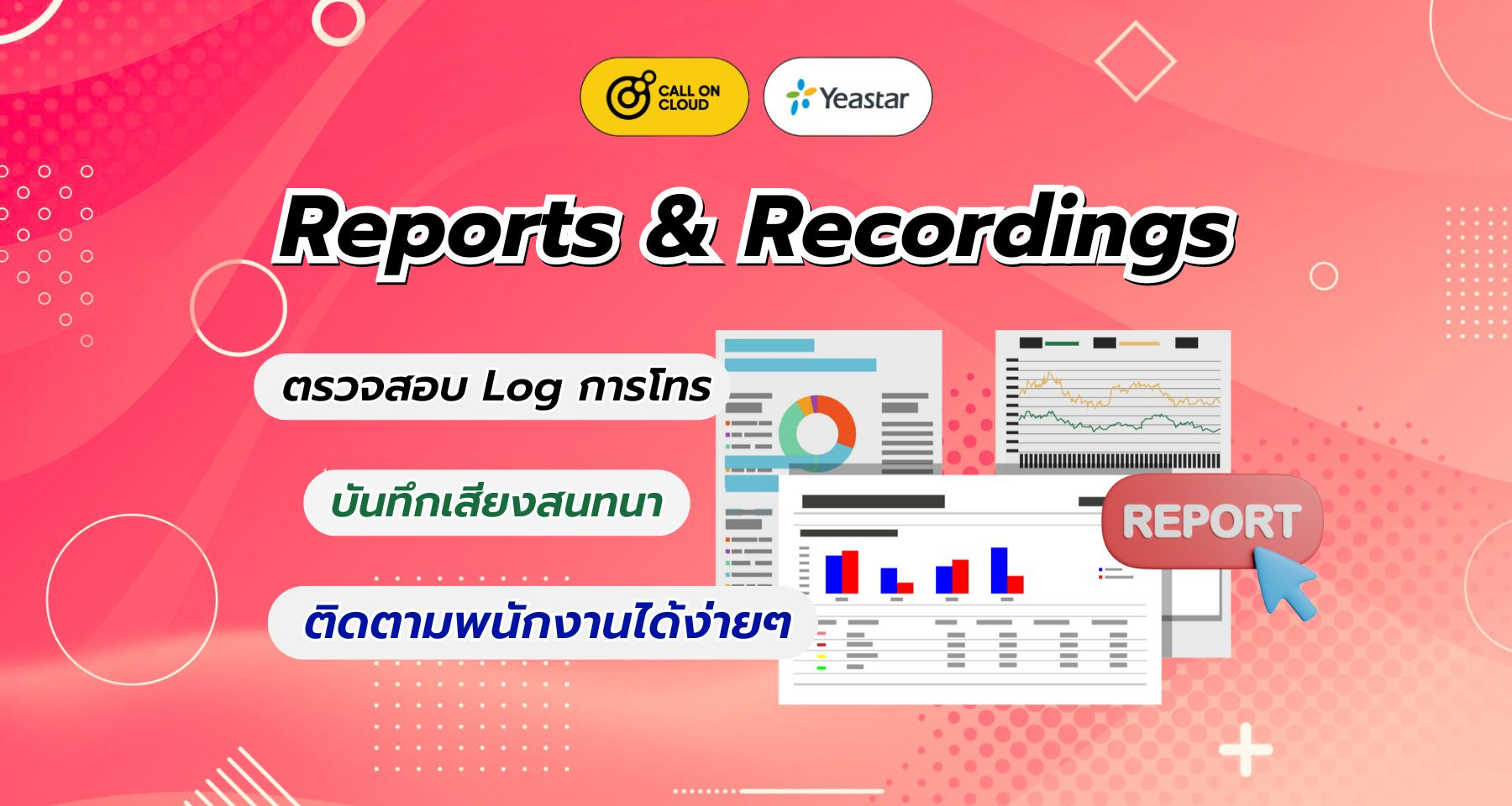 CALL ON CLOUD

Yeastar

Reports & Recordings

ตรวจสอบ Log การโทร

บันทึกเสียงสนทนา

ติดตามพนักงานได้ง่ายๆ

REPORT